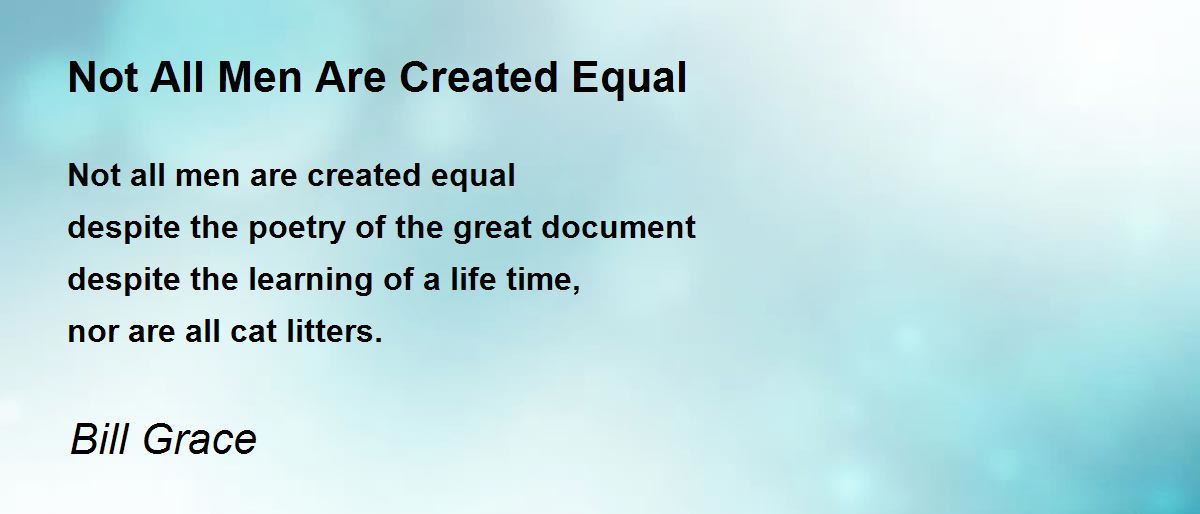 Not All Men Are Created Equal

Not all men are created equal
despite the poetry of the great document
despite the learning of a life time,
nor are all cat litters.

Bill Grace